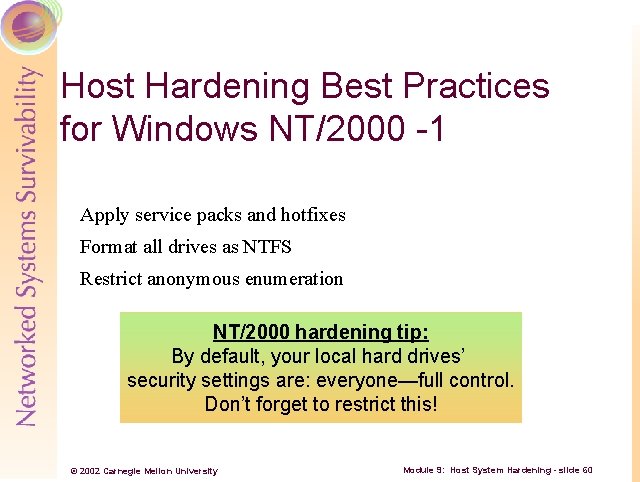 Networked Systems Survivability

Host Hardening Best Practices for Windows NT/2000 -1

Apply service packs and hotfixes

Format all drives as NTFS

Restrict anonymous enumeration

NT/2000 hardening tip:
By default, your local hard drives' security settings are: everyone—full control. Don't forget to restrict this!

© 2002 Carnegie Mellon University

Module 9: Host System Hardening - slide 60